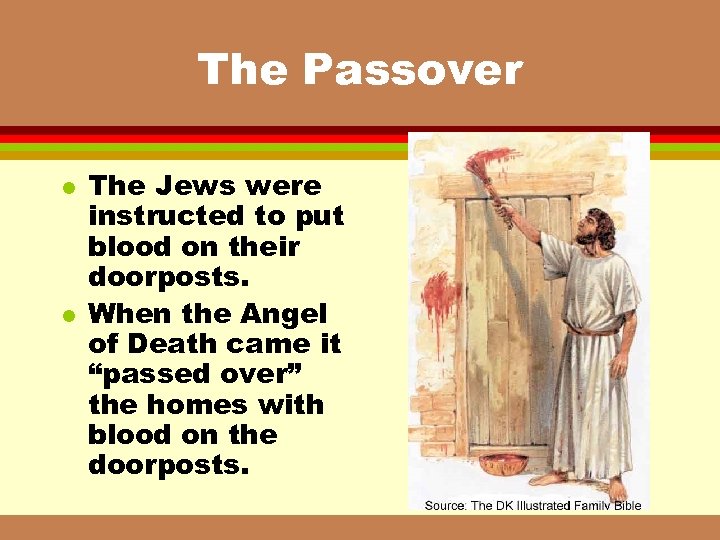 The Passover

- The Jews were instructed to put blood on their doorposts.
- When the Angel of Death came it “passed over” the homes with blood on the doorposts.

Source: The DK Illustrated Family Bible